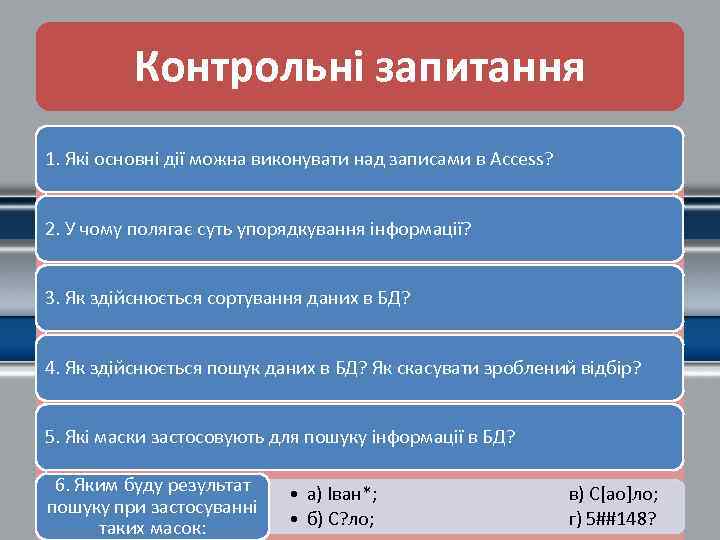 Контрольні запитання

1. Які основні дії можна виконувати над записами в Access?

2. У чому полягає суть упорядкування інформації?

3. Як здійснюється сортування даних в БД?

4. Як здійснюється пошук даних в БД? Як скасувати зроблений відбір?

5. Які маски застосовують для пошуку інформації в БД?

6. Яким буду результат пошуку при застосуванні таких масок:

• а) Іван*;
• б) С?ло;

в) С[ао]ло;
г) 5##148?